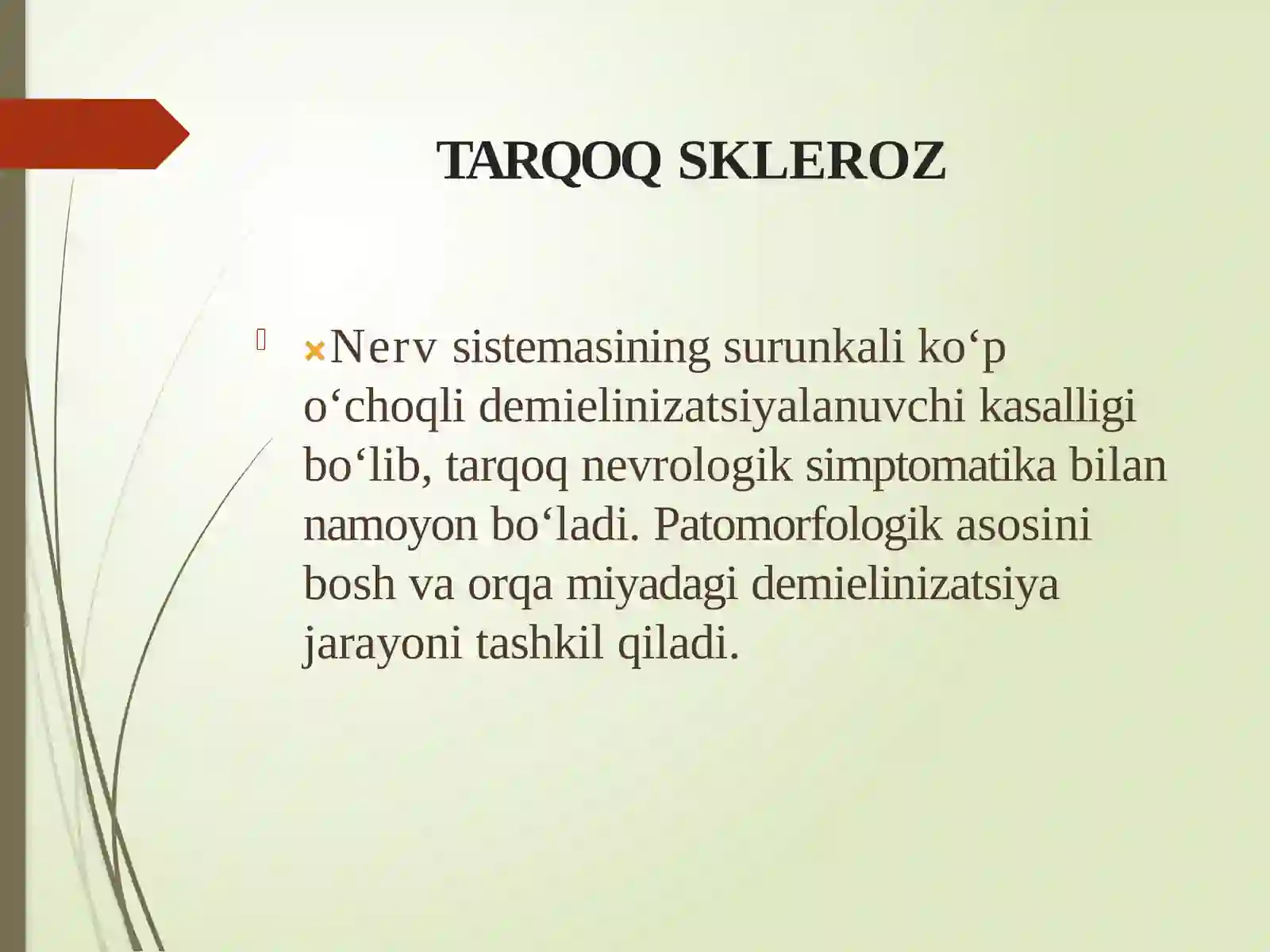 TARQOQ SKLEROZ

Nerv sistemasining surunkali ko‘p o‘choqli demielinizatsiyalanuvchi kasalligi bo‘lib, tarqoq nevrologik simptomatika bilan namoyon bo‘ladi. Patomorfologik asosini bosh va orqa miyadagi demielinizatsiya jarayoni tashkil qiladi.